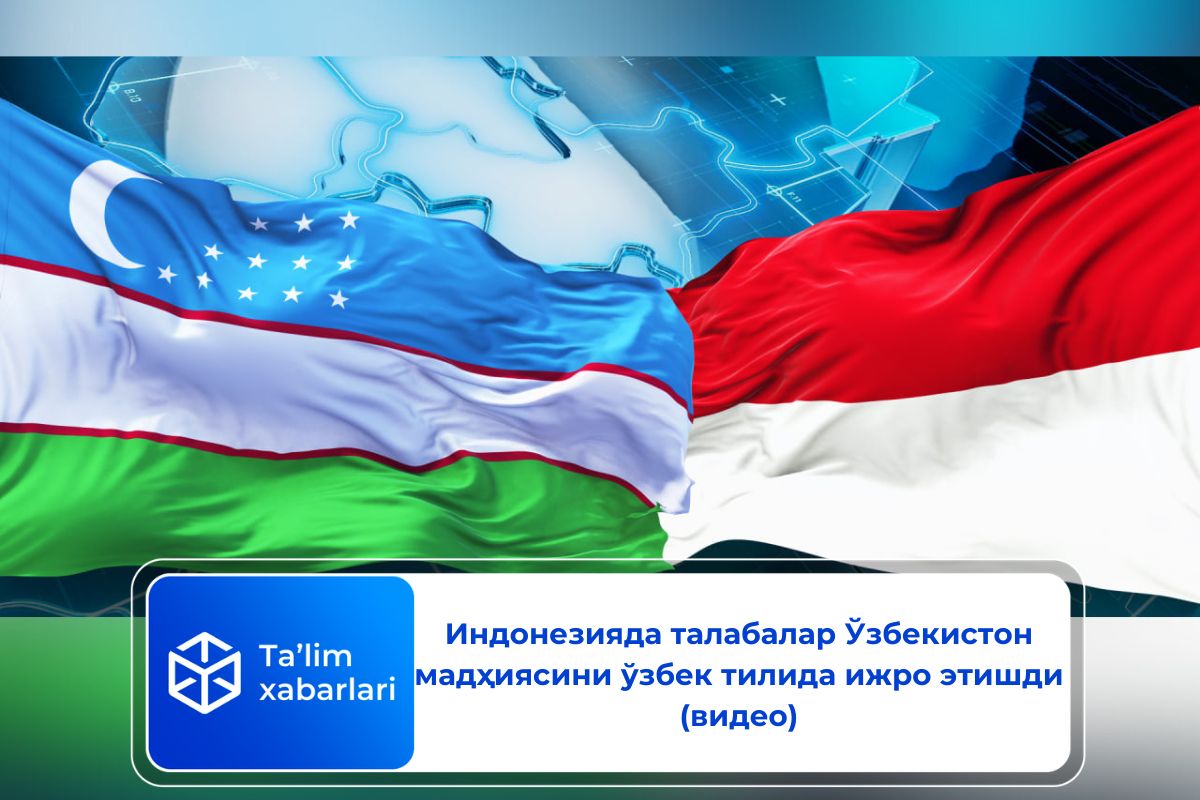 Ta’lim xabarlari

Индонезияда талабалар Ўзбекистон мадҳиясини ўзбек тилида ижро этишди (видео)